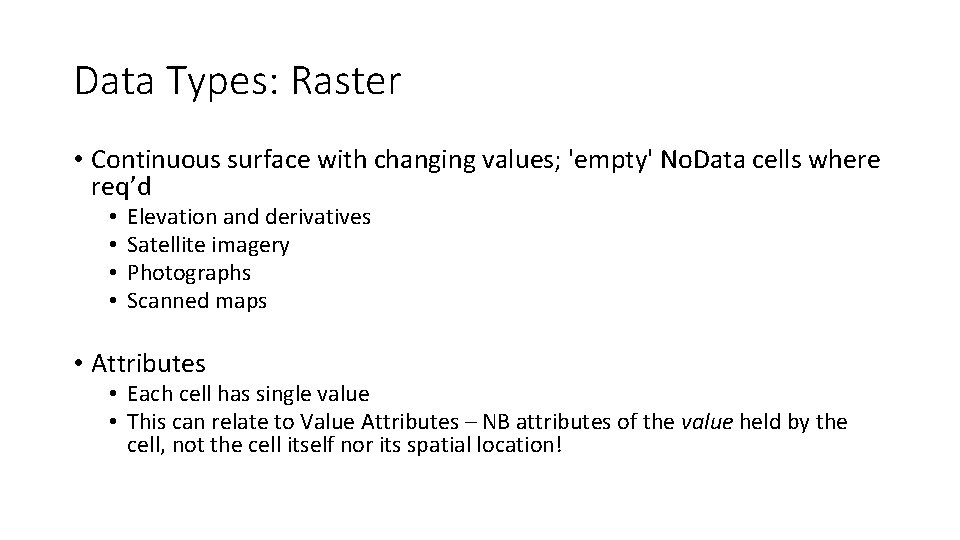 Data Types: Raster

• Continuous surface with changing values; 'empty' NoData cells where req’d
  • Elevation and derivatives
  • Satellite imagery
  • Photographs
  • Scanned maps

• Attributes
  • Each cell has single value
  • This can relate to Value Attributes – NB attributes of the value held by the cell, not the cell itself nor its spatial location!